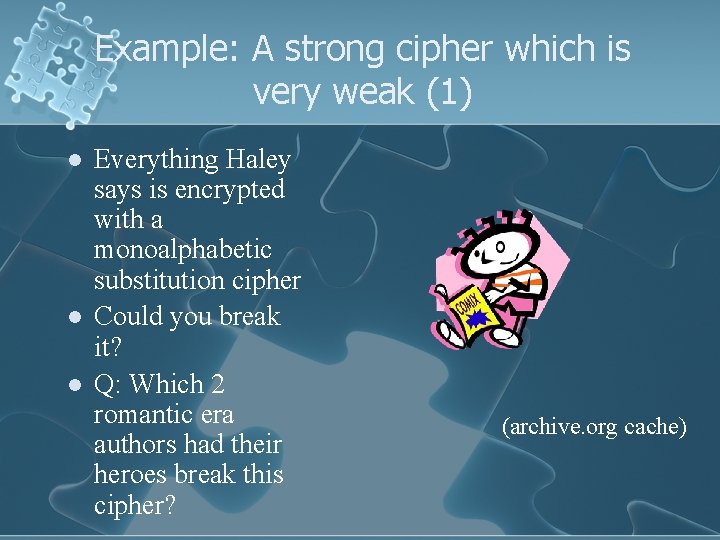 Example: A strong cipher which is very weak (1)

- Everything Haley says is encrypted with a monoalphabetic substitution cipher
- Could you break it?
- Q: Which 2 romantic era authors had their heroes break this cipher?

COMIX

(archive.org cache)